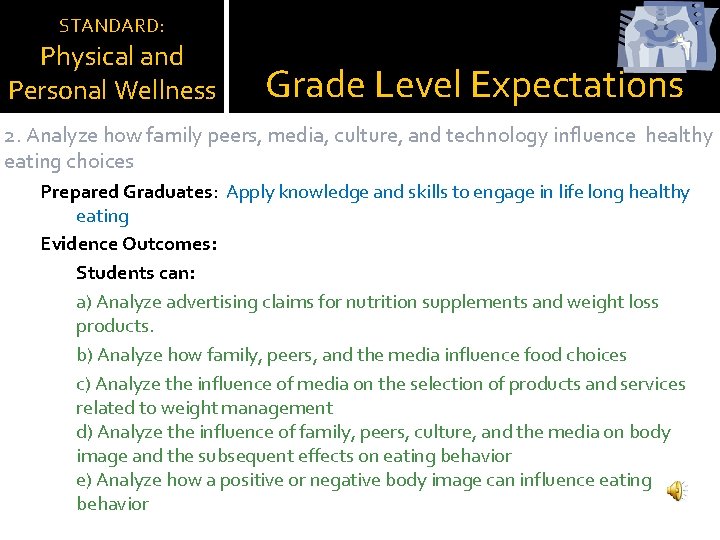 STANDARD:
Physical and Personal Wellness

Grade Level Expectations

2. Analyze how family peers, media, culture, and technology influence healthy eating choices

Prepared Graduates: Apply knowledge and skills to engage in life long healthy eating

Evidence Outcomes:

Students can:

a) Analyze advertising claims for nutrition supplements and weight loss products.

b) Analyze how family, peers, and the media influence food choices

c) Analyze the influence of media on the selection of products and services related to weight management

d) Analyze the influence of family, peers, culture, and the media on body image and the subsequent effects on eating behavior

e) Analyze how a positive or negative body image can influence eating behavior